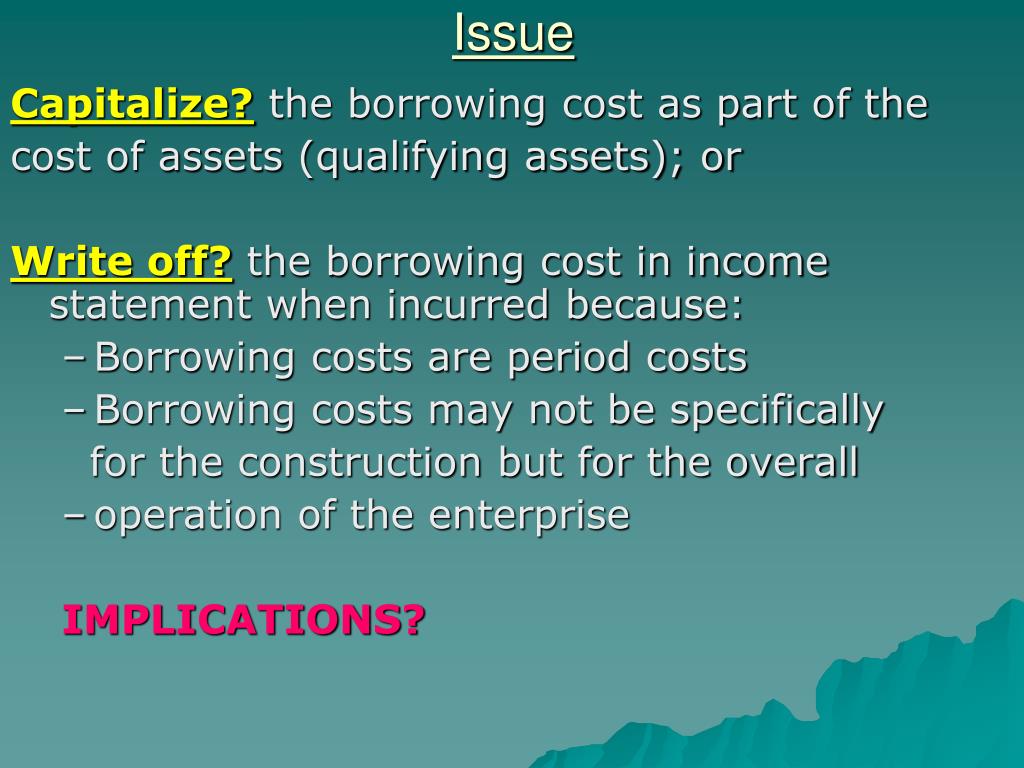 Issue

Capitalize? the borrowing cost as part of the cost of assets (qualifying assets); or

Write off? the borrowing cost in income statement when incurred because:
– Borrowing costs are period costs
– Borrowing costs may not be specifically for the construction but for the overall
– operation of the enterprise

IMPLICATIONS?